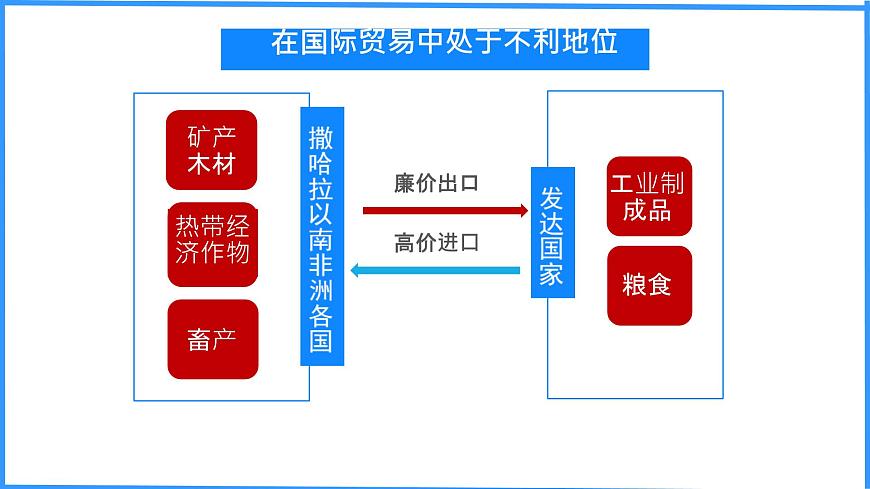 在国际贸易中处于不利地位

矿产
木材

热带经济作物

畜产

撒哈拉以南非洲各国

廉价出口

高价进口

发达国家

工业制成品

粮食